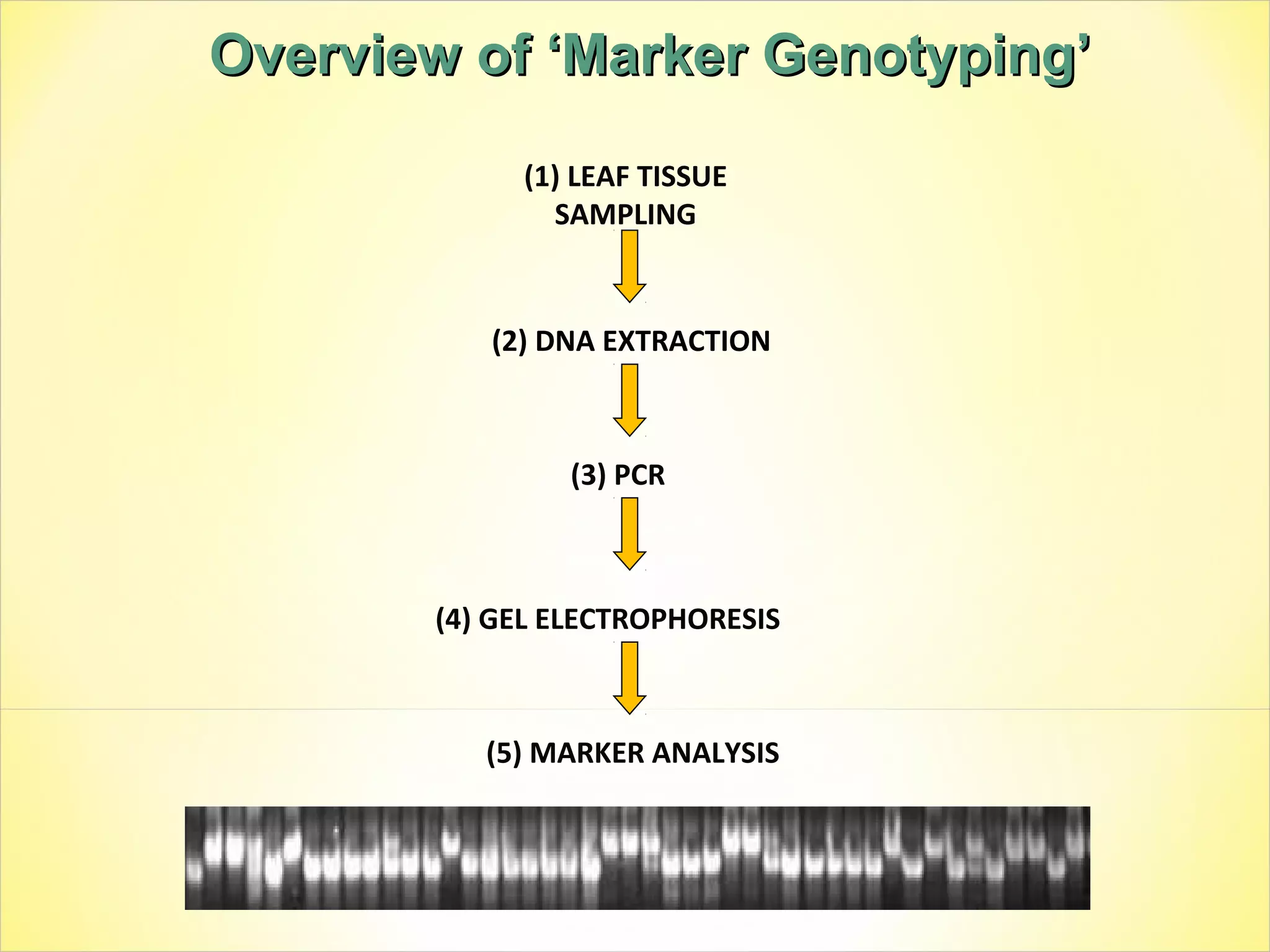 Overview of ‘Marker Genotyping’

(1) LEAF TISSUE SAMPLING

(2) DNA EXTRACTION

(3) PCR

(4) GEL ELECTROPHORESIS

(5) MARKER ANALYSIS